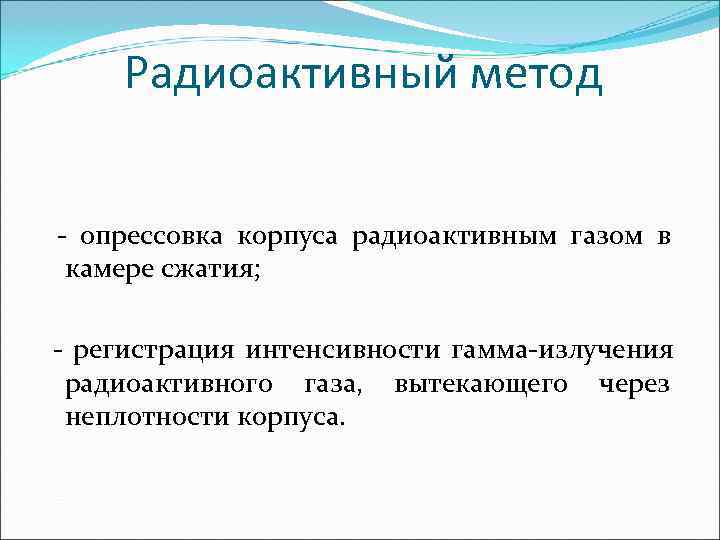 Радиоактивный метод

- опрессовка корпуса радиоактивным газом в камере сжатия;

- регистрация интенсивности гамма-излучения радиоактивного газа, вытекающего через неплотности корпуса.